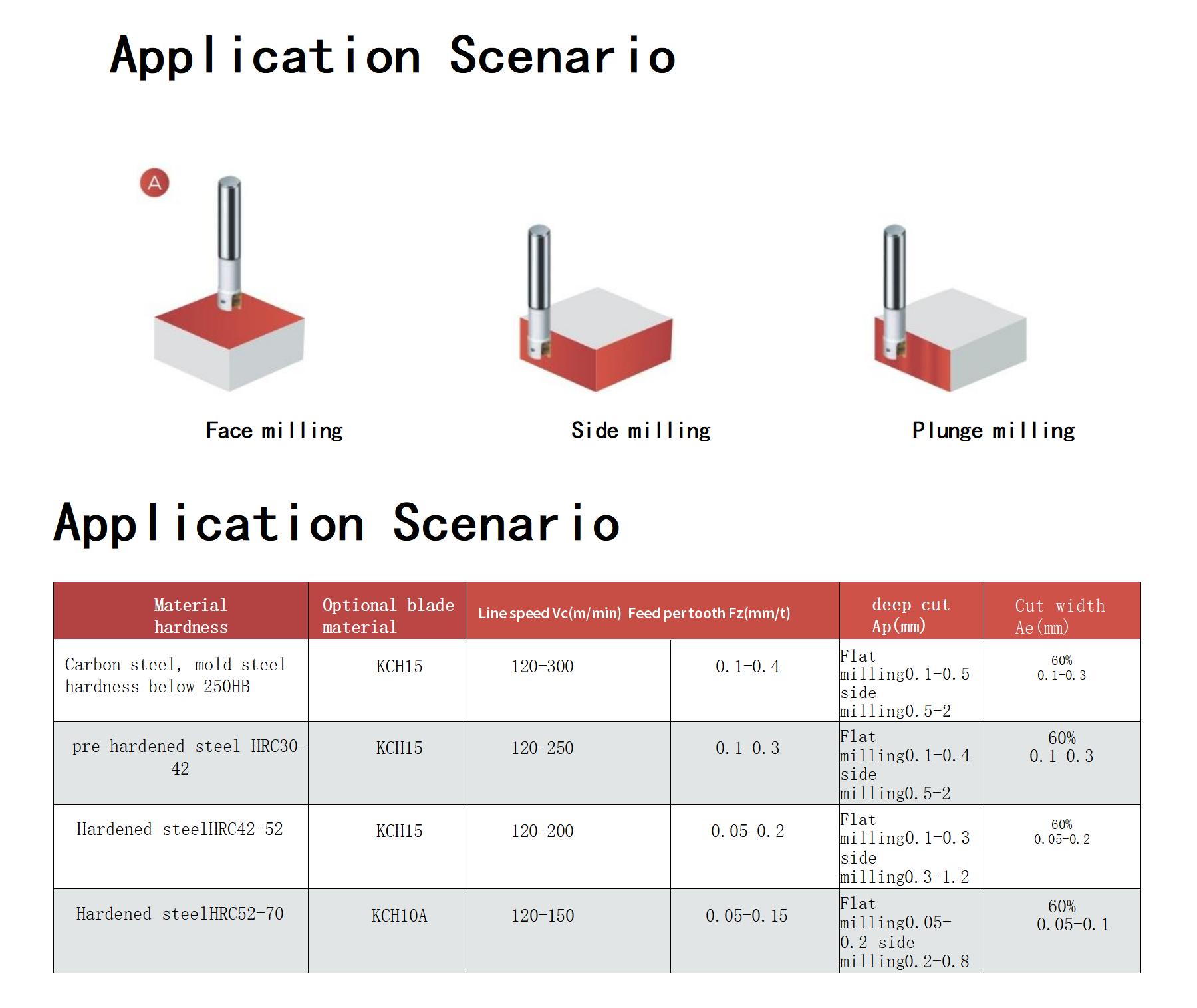 Application Scenario

A

Face milling

Side milling

Plunge milling

Application Scenario

| Material hardness | Optional blade material | Line speed Vc(m/min) | Feed per tooth Fz(mm/t) | deep cut Ap(mm) | Cut width Ae(mm) |
|---|---|---|---|---|---|
| Carbon steel, mold steel hardness below 250HB | KCH15 | 120-300 | 0.1-0.4 | Flat milling0.1-0.5 side milling0.5-2 | 60% 0.1-0.3 |
| pre-hardened steel HRC30-42 | KCH15 | 120-250 | 0.1-0.3 | Flat milling0.1-0.4 side milling0.5-2 | 60% 0.1-0.3 |
| Hardened steelHRC42-52 | KCH15 | 120-200 | 0.05-0.2 | Flat milling0.1-0.3 side milling0.3-1.2 | 60% 0.05-0.2 |
| Hardened steelHRC52-70 | KCH10A | 120-150 | 0.05-0.15 | Flat milling0.05-0.2 side milling0.2-0.8 | 60% 0.05-0.1 |